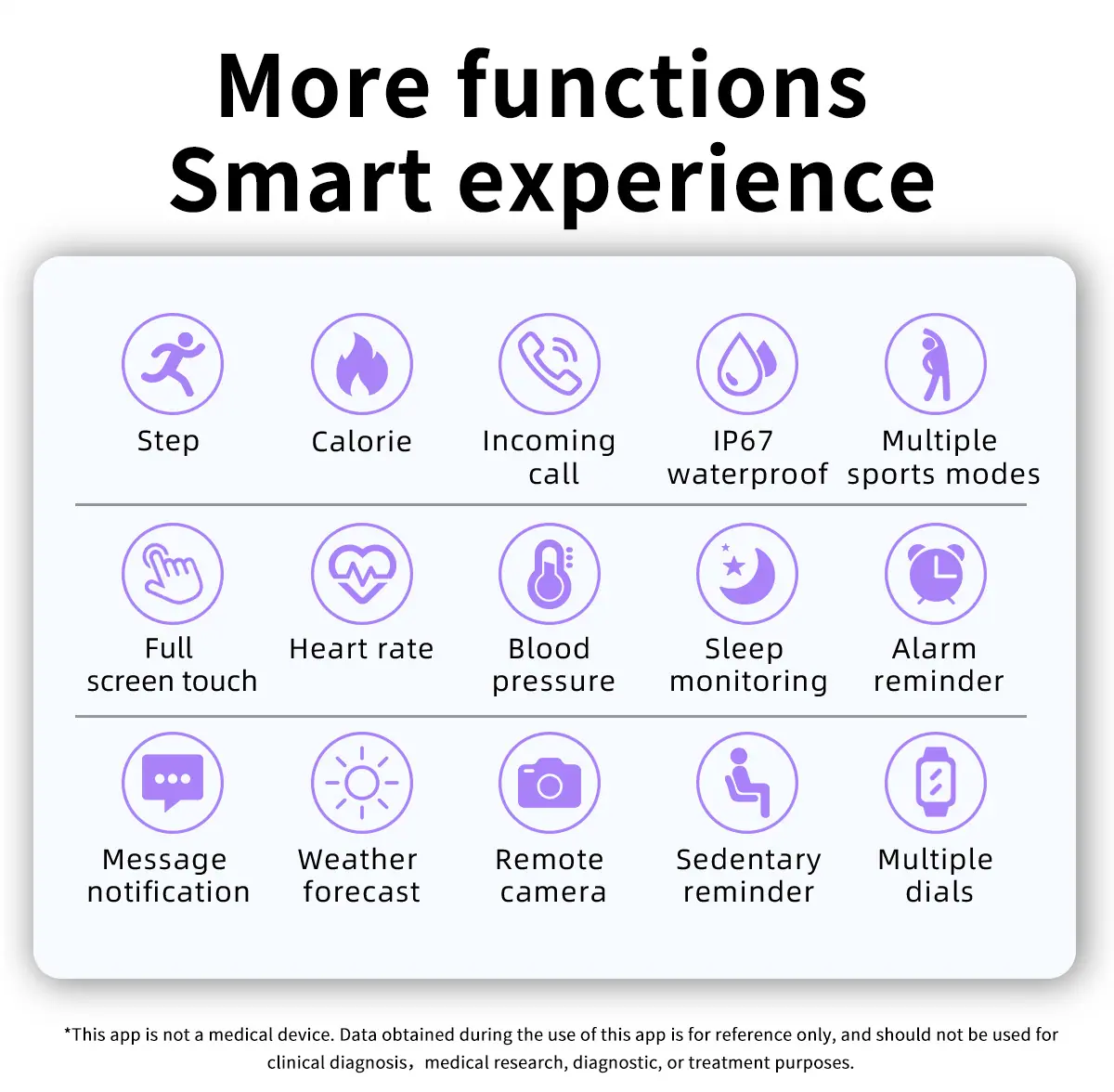 More functions
Smart experience

Step

Calorie

Incoming call

IP67 waterproof

Multiple sports modes

Full screen touch

Heart rate

Blood pressure

Sleep monitoring

Alarm reminder

Message notification

Weather forecast

Remote camera

Sedentary reminder

Multiple dials

*This app is not a medical device. Data obtained during the use of this app is for reference only, and should not be used for clinical diagnosis，medical research, diagnostic, or treatment purposes.